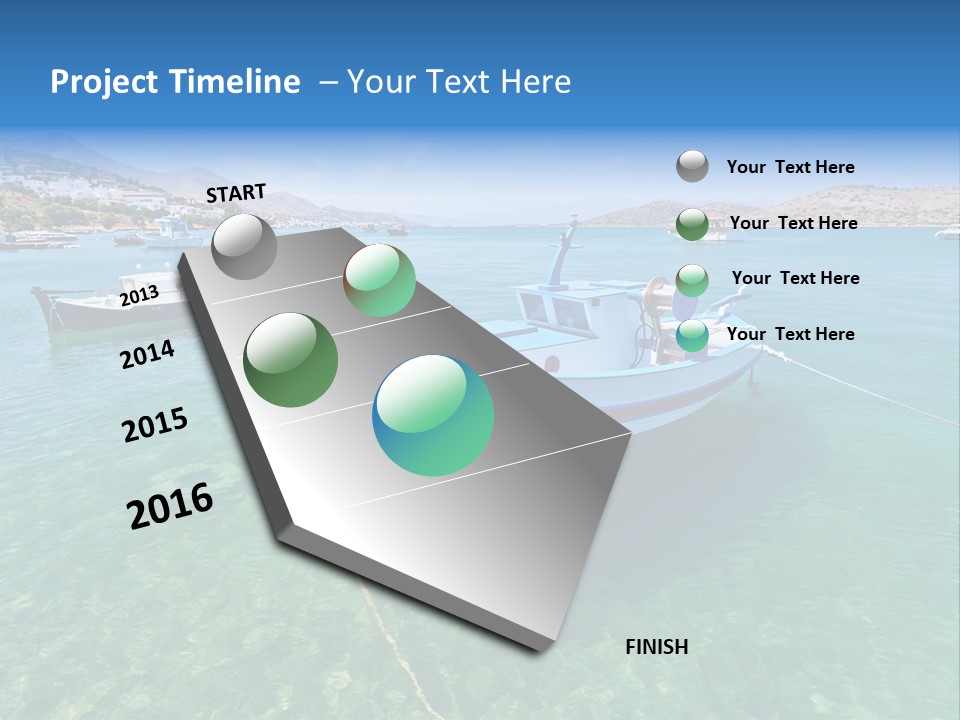 Project Timeline – Your Text Here

START

2013

2014

2015

2016

FINISH

Your Text Here

Your Text Here

Your Text Here

Your Text Here